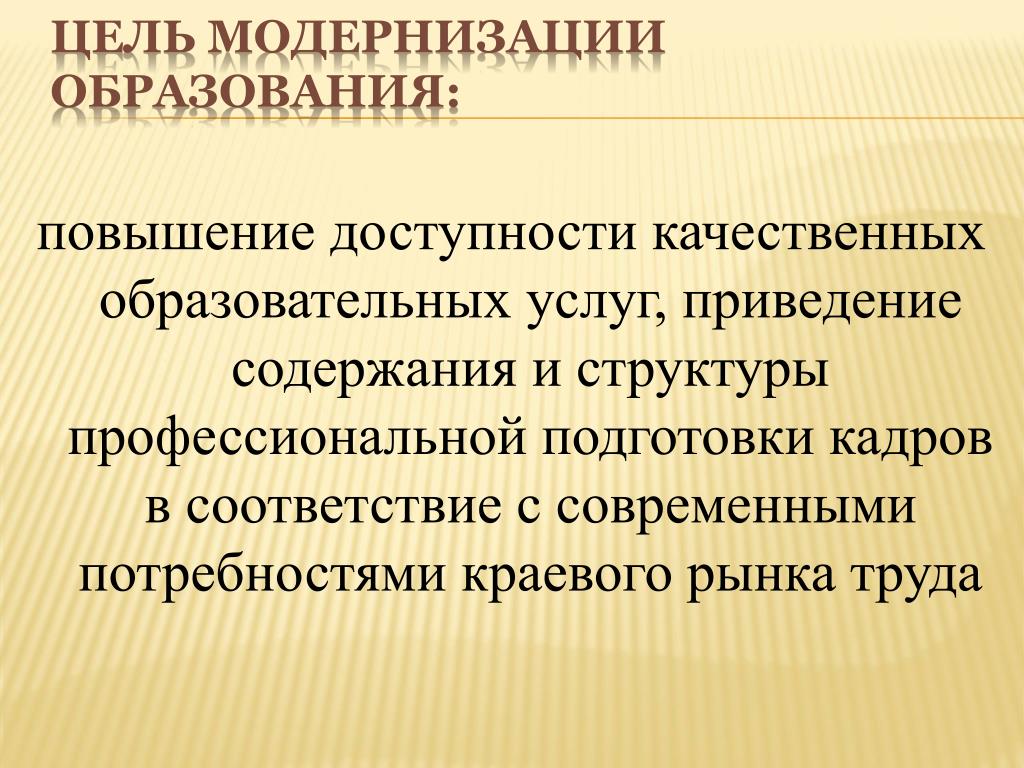 ЦЕЛЬ МОДЕРНИЗАЦИИ ОБРАЗОВАНИЯ:

повышение доступности качественных образовательных услуг, приведение содержания и структуры профессиональной подготовки кадров в соответствие с современными потребностями краевого рынка труда